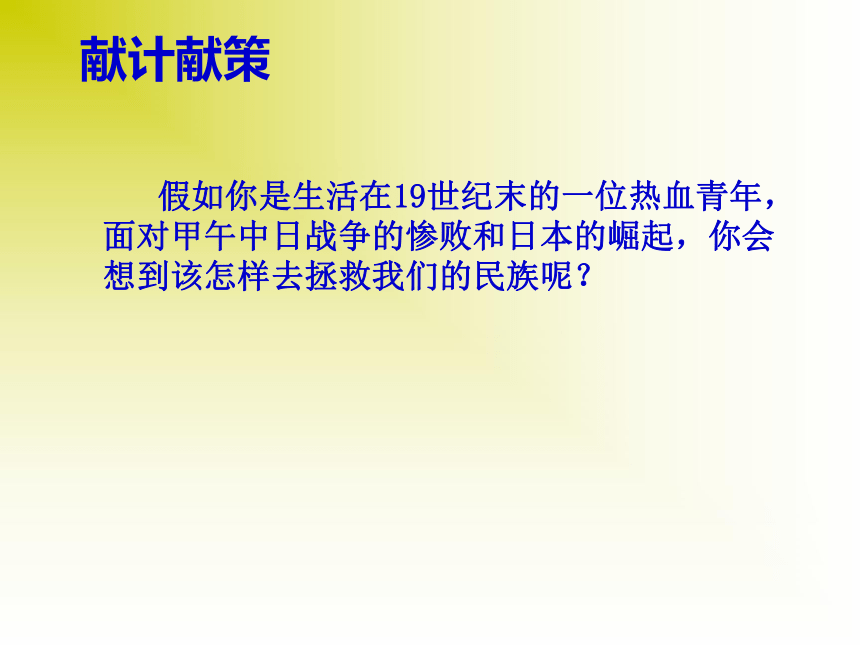 献计献策

假如你是生活在19世纪末的一位热血青年，面对甲午中日战争的惨败和日本的崛起，你会想到该怎样去拯救我们的民族呢？